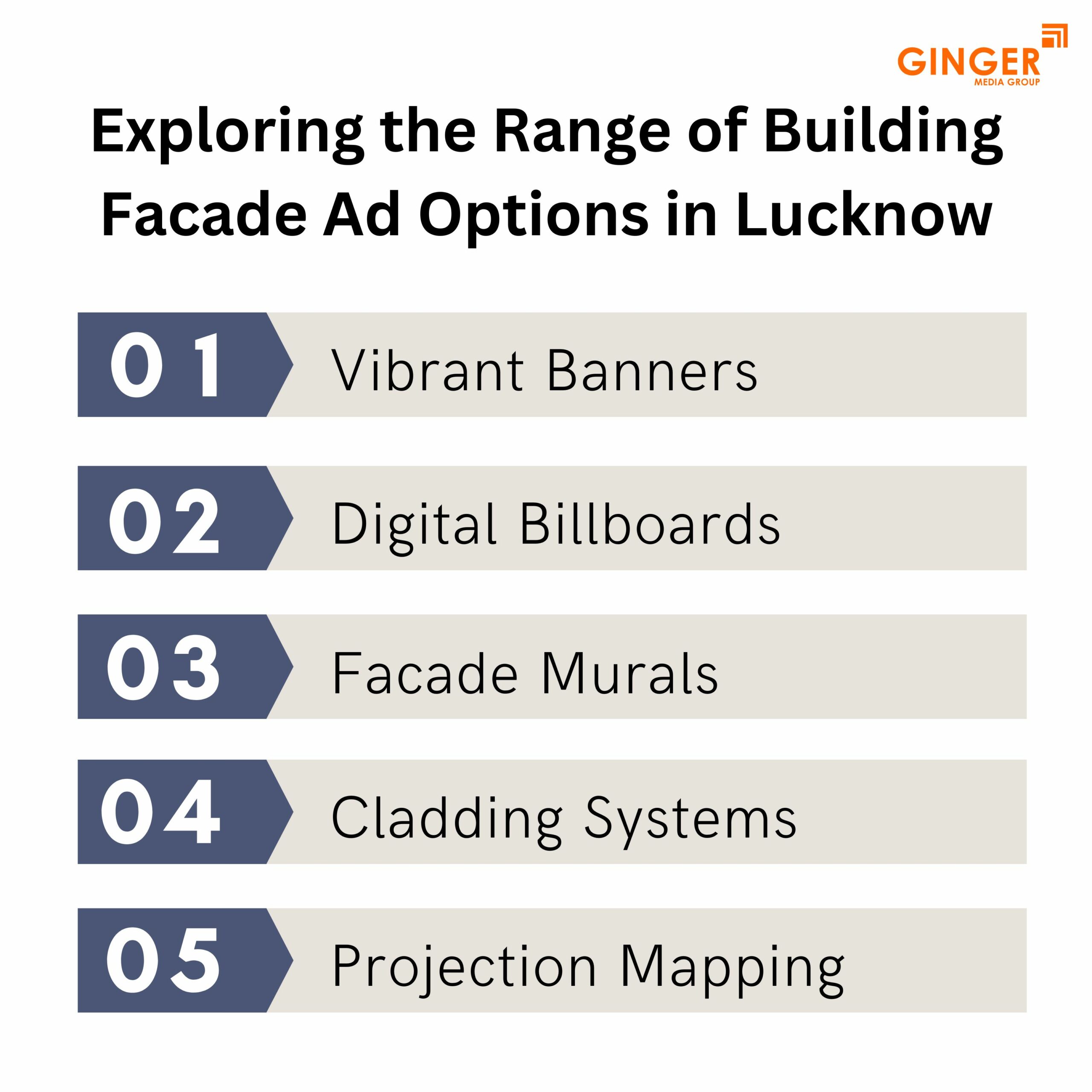 GINGER
MEDIA GROUP

Exploring the Range of Building Facade Ad Options in Lucknow

01 Vibrant Banners

02 Digital Billboards

03 Facade Murals

04 Cladding Systems

05 Projection Mapping